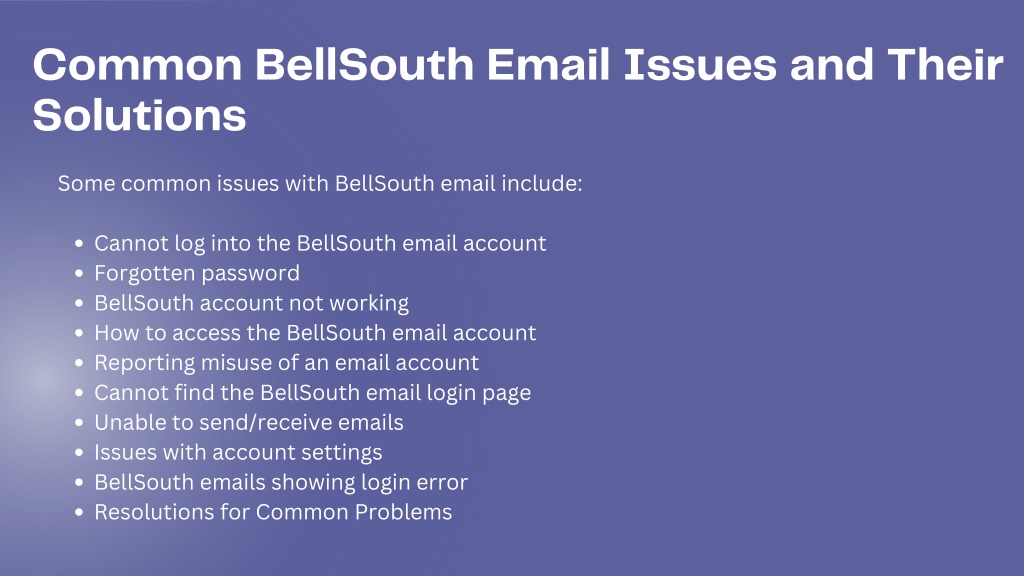 Common BellSouth Email Issues and Their Solutions

Some common issues with BellSouth email include:

- Cannot log into the BellSouth email account
- Forgotten password
- BellSouth account not working
- How to access the BellSouth email account
- Reporting misuse of an email account
- Cannot find the BellSouth email login page
- Unable to send/receive emails
- Issues with account settings
- BellSouth emails showing login error
- Resolutions for Common Problems